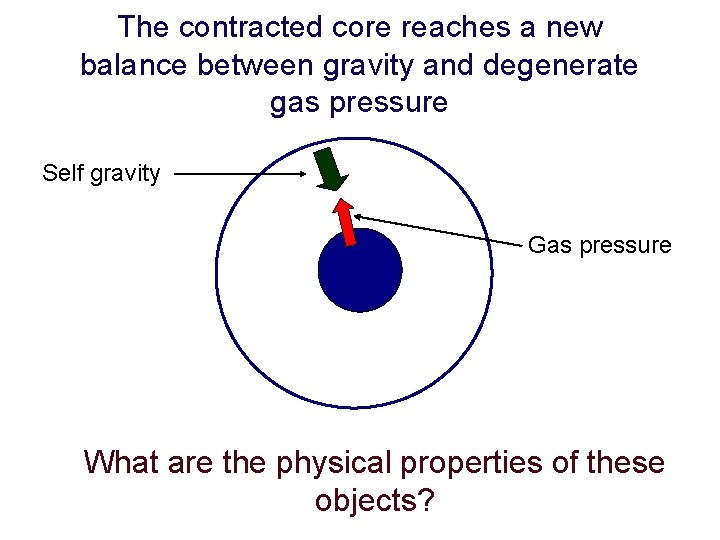 The contracted core reaches a new balance between gravity and degenerate gas pressure

Self gravity

Gas pressure

What are the physical properties of these objects?